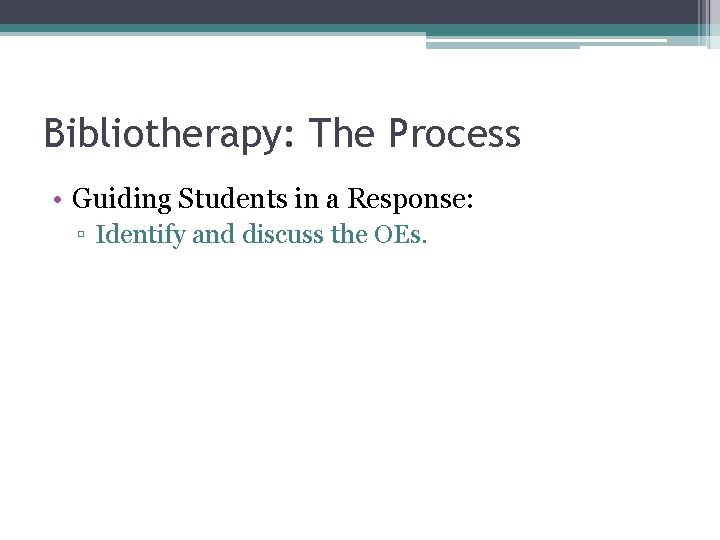 Bibliotherapy: The Process

• Guiding Students in a Response:
▫ Identify and discuss the OEs.